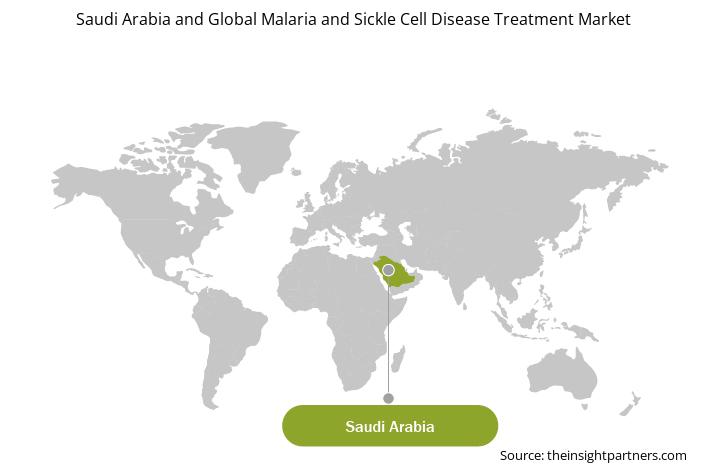 Saudi Arabia and Global Malaria and Sickle Cell Disease Treatment Market

Saudi Arabia

Source: theinsightpartners.com